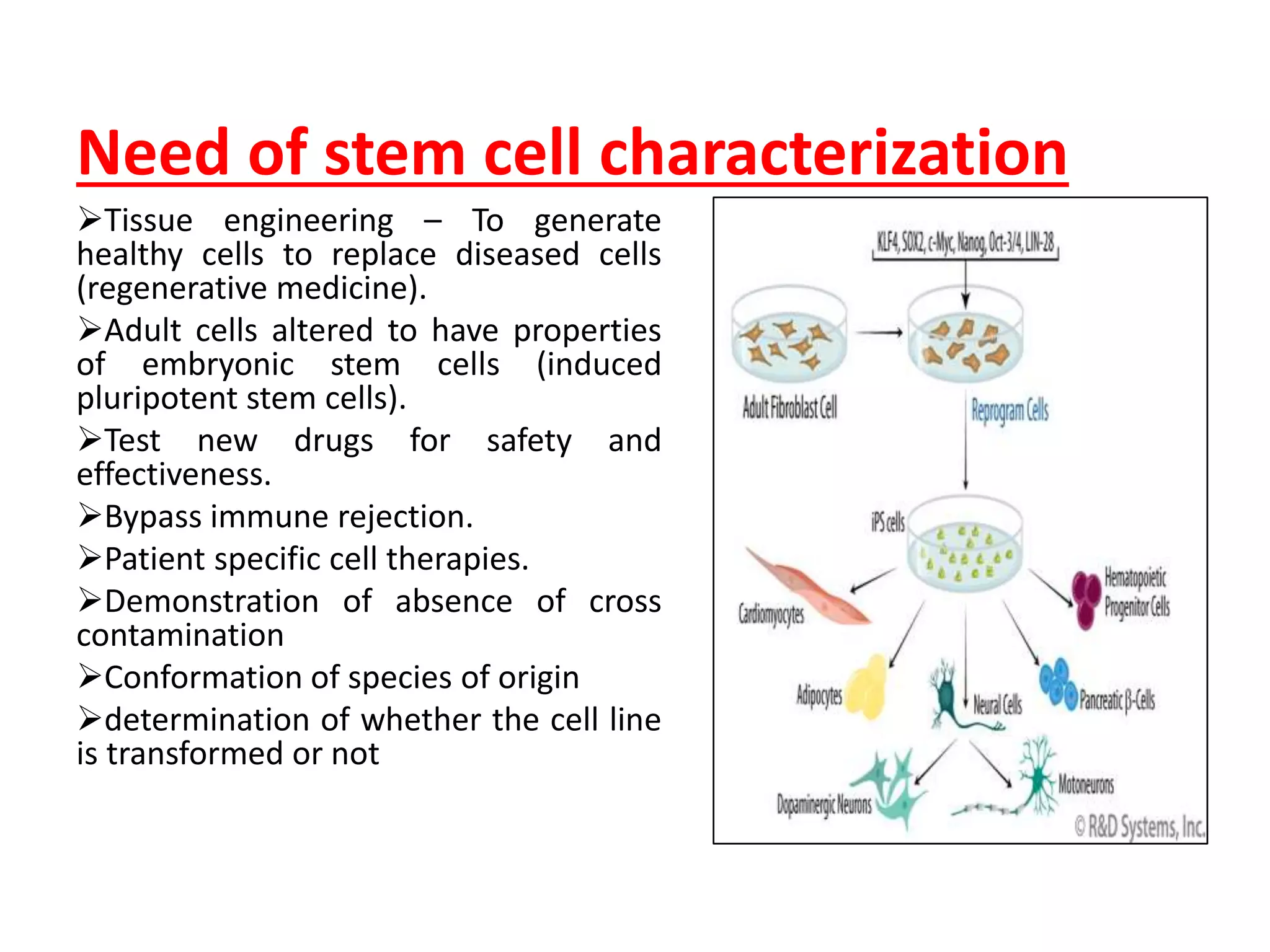 Need of stem cell characterization

➢Tissue engineering – To generate healthy cells to replace diseased cells (regenerative medicine).

➢Adult cells altered to have properties of embryonic stem cells (induced pluripotent stem cells).

➢Test new drugs for safety and effectiveness.

➢Bypass immune rejection.

➢Patient specific cell therapies.

➢Demonstration of absence of cross contamination

➢Conformation of species of origin

➢determination of whether the cell line is transformed or not

KLF4, SOX2, c-Myc, Nanog, Oct-3/4, LIN-28

Adult Fibroblast Cell

Reprogram Cells

iPS cells

Cardiomyocytes

Hematopoietic Progenitor Cells

Adipocytes

Neural Cells

Pancreatic β-Cells

Dopaminergic Neurons

Motoneurons

© R&D Systems, Inc.